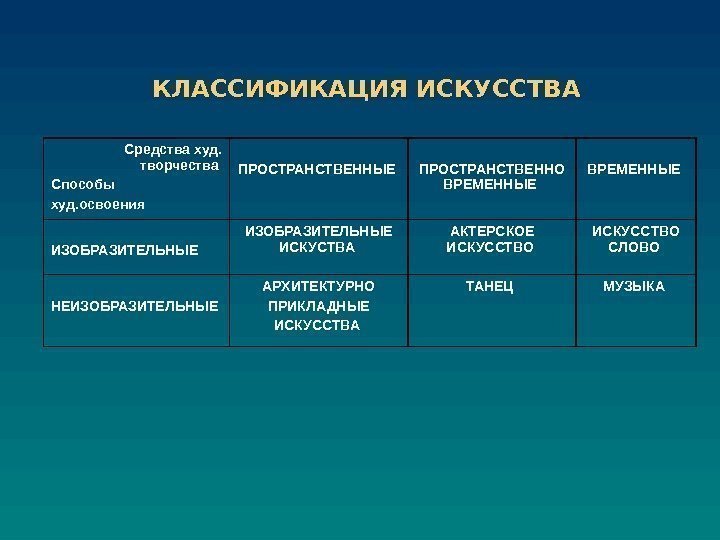 КЛАССИФИКАЦИЯ ИСКУССТВА

| Средства худ. творчества Способы худ.освоения | ПРОСТРАНСТВЕННЫЕ | ПРОСТРАНСТВЕННО ВРЕМЕННЫЕ | ВРЕМЕННЫЕ |
|---|---|---|---|
| ИЗОБРАЗИТЕЛЬНЫЕ | ИЗОБРАЗИТЕЛЬНЫЕ ИСКУСТВА | АКТЕРСКОЕ ИСКУССТВО | ИСКУССТВО СЛОВО |
| НЕИЗОБРАЗИТЕЛЬНЫЕ | АРХИТЕКТУРНО ПРИКЛАДНЫЕ ИСКУССТВА | ТАНЕЦ | МУЗЫКА |